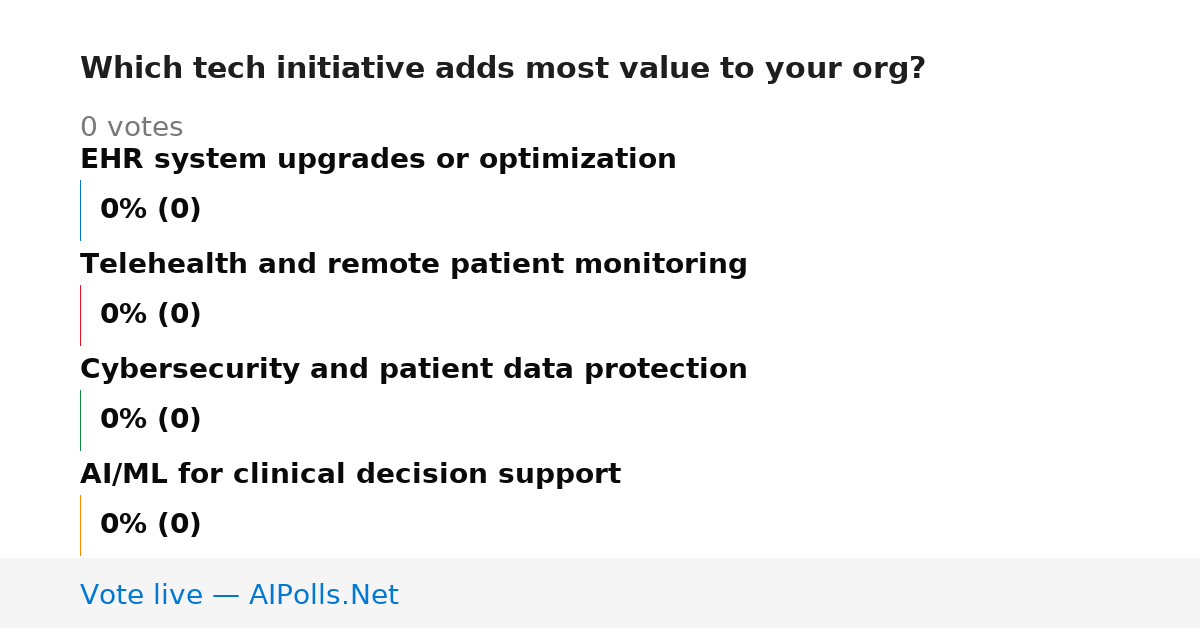 Which tech initiative adds most value to your org?

0 votes

EHR system upgrades or optimization

0% (0)

Telehealth and remote patient monitoring

0% (0)

Cybersecurity and patient data protection

0% (0)

AI/ML for clinical decision support

0% (0)

Vote live — AIPolls.Net